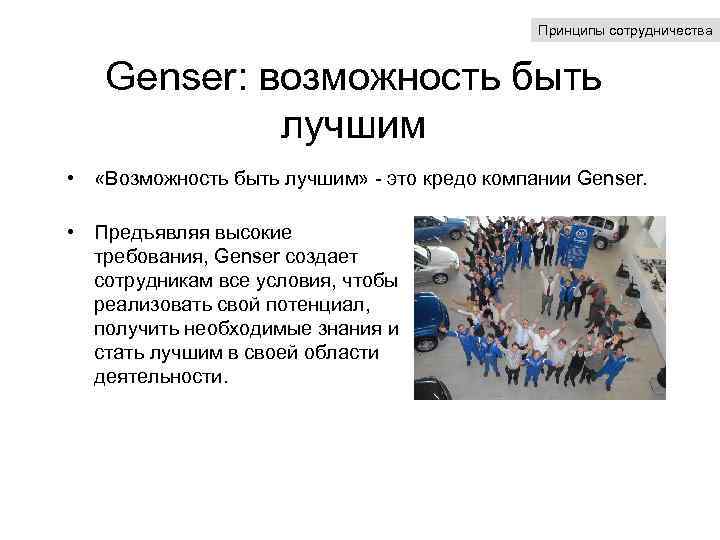 Принципы сотрудничества

Genser: возможность быть лучшим

• «Возможность быть лучшим» - это кредо компании Genser.

• Предъявляя высокие требования, Genser создает сотрудникам все условия, чтобы реализовать свой потенциал, получить необходимые знания и стать лучшим в своей области деятельности.